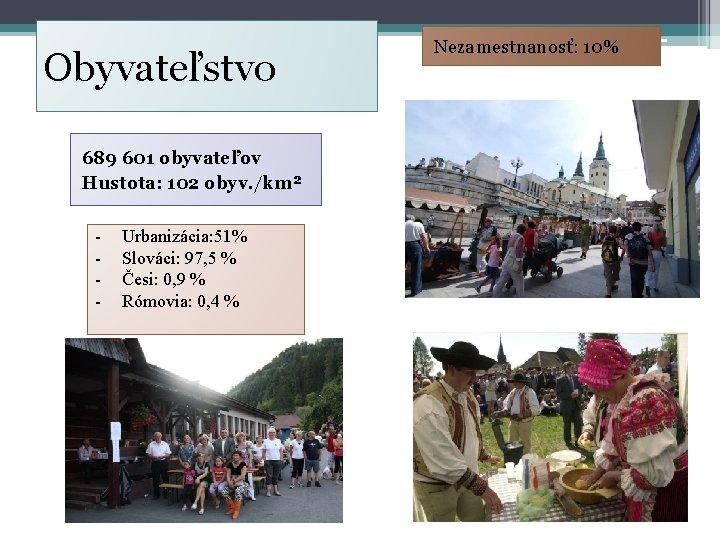 Obyvateľstvo

Nezamestnanosť: 10%

689 601 obyvateľov
Hustota: 102 obyv./km²

- Urbanizácia:51%
- Slováci: 97,5 %
- Česi: 0,9 %
- Rómovia: 0,4 %